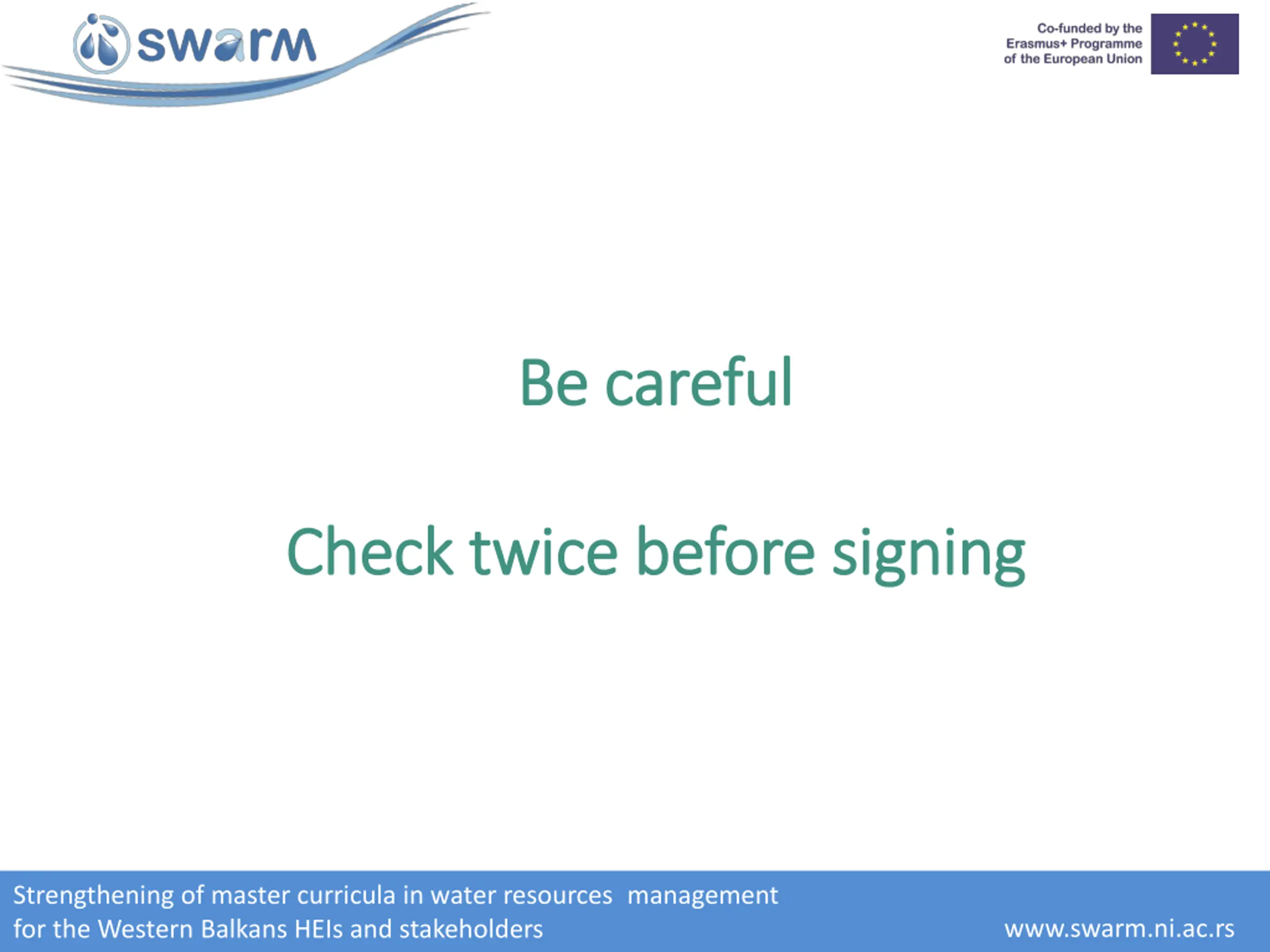 swarm

Co-funded by the Erasmus+ Programme of the European Union

Be careful

Check twice before signing

Strengthening of master curricula in water resources management for the Western Balkans HEIs and stakeholders

www.swarm.ni.ac.rs